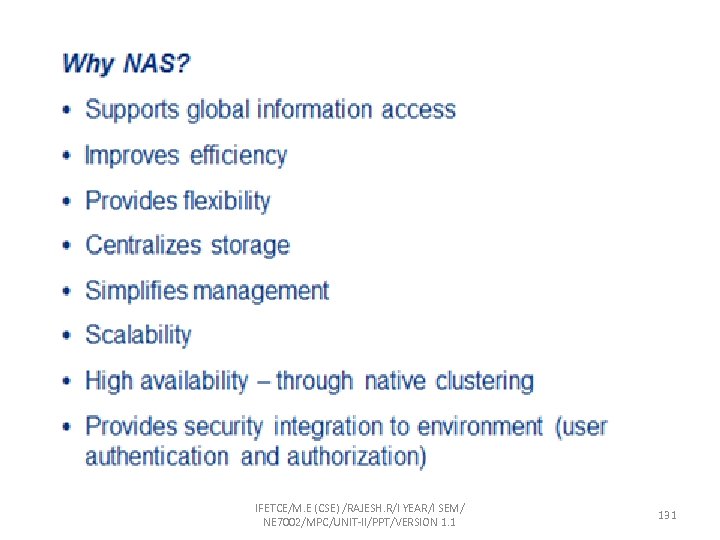 Why NAS?

• Supports global information access
• Improves efficiency
• Provides flexibility
• Centralizes storage
• Simplifies management
• Scalability
• High availability – through native clustering
• Provides security integration to environment (user authentication and authorization)

IFETCE/M.E (CSE) /RAJESH.R/I YEAR/I SEM/ NE7002/MPC/UNIT-II/PPT/VERSION 1.1

131